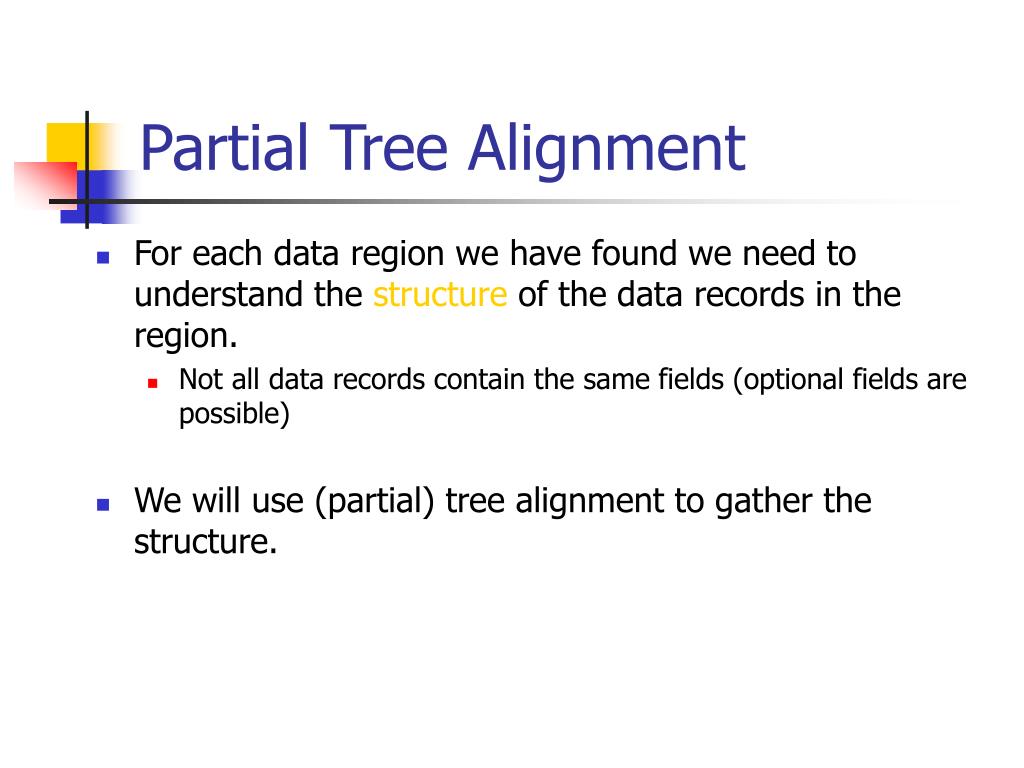 Partial Tree Alignment

For each data region we have found we need to understand the structure of the data records in the region.

Not all data records contain the same fields (optional fields are possible)

We will use (partial) tree alignment to gather the structure.